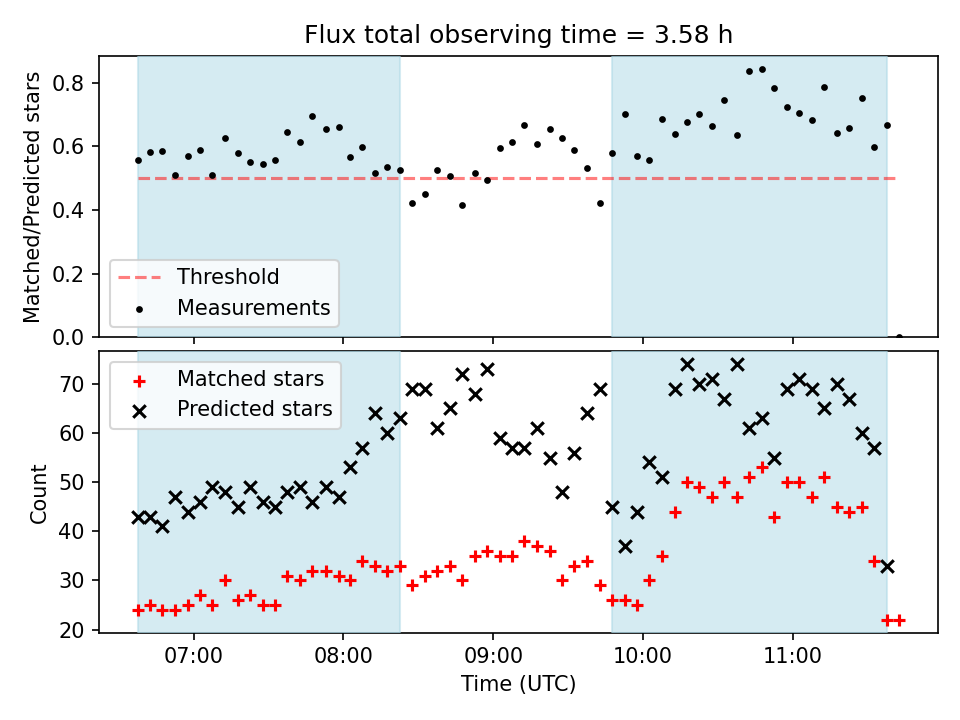 Flux total observing time = 3.58 h

Matched/Predicted stars

0.8
0.6
0.4
0.2
0.0

Threshold
Measurements

Count

70
60
50
40
30
20

Matched stars
Predicted stars

07:00
08:00
09:00
10:00
11:00

Time (UTC)